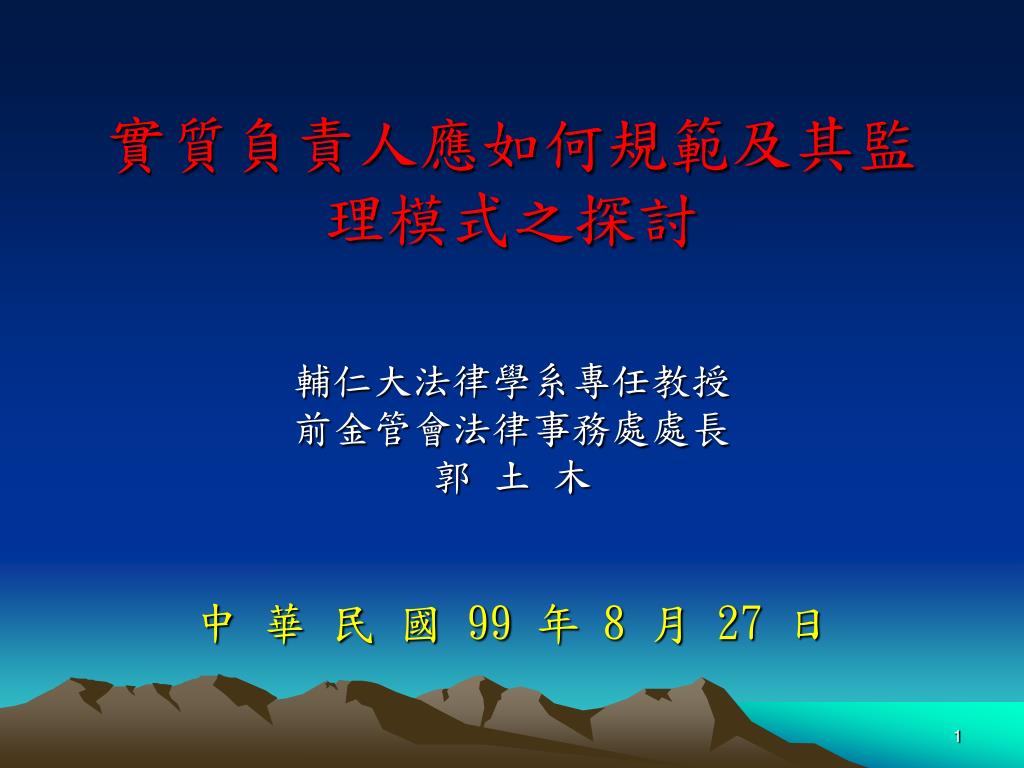 實質負責人應如何規範及其監理模式之探討

輔仁大法律學系專任教授
前金管會法律事務處處長
郭 土 木

中 華 民 國 99 年 8 月 27 日

1